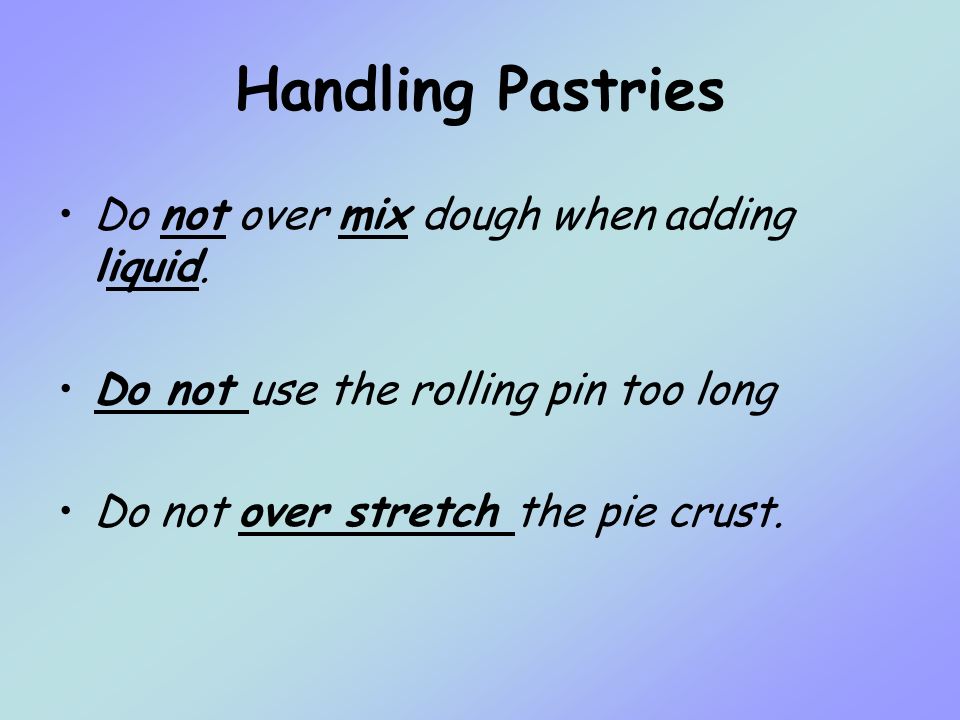 Handling Pastries

• Do not over mix dough when adding liquid.

• Do not use the rolling pin too long

• Do not over stretch the pie crust.